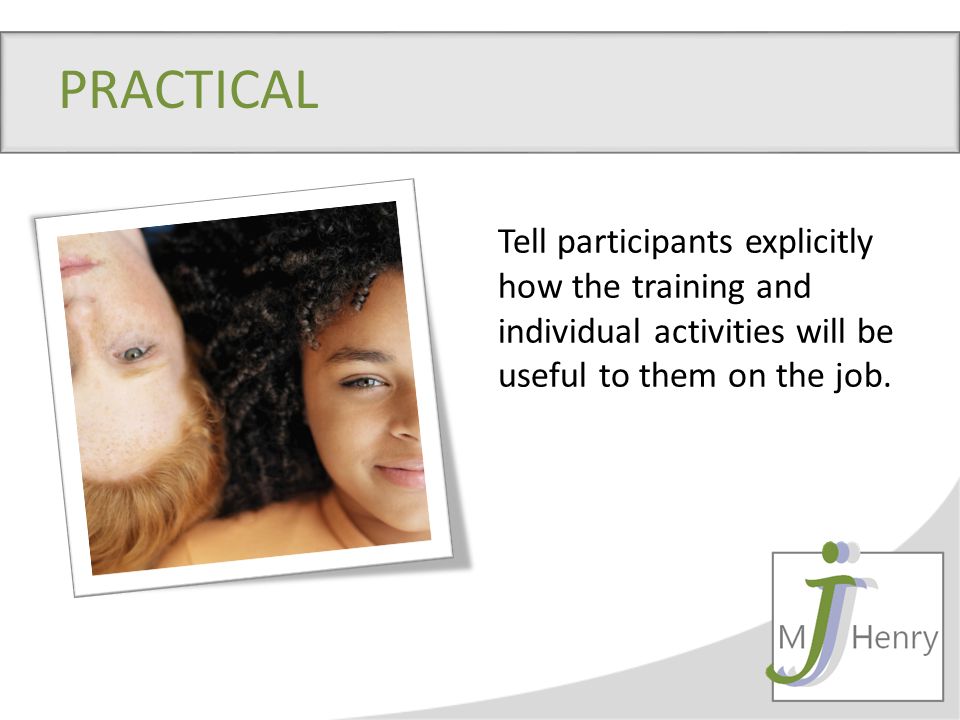 PRACTICAL

Tell participants explicitly how the training and individual activities will be useful to them on the job.

M J Henry